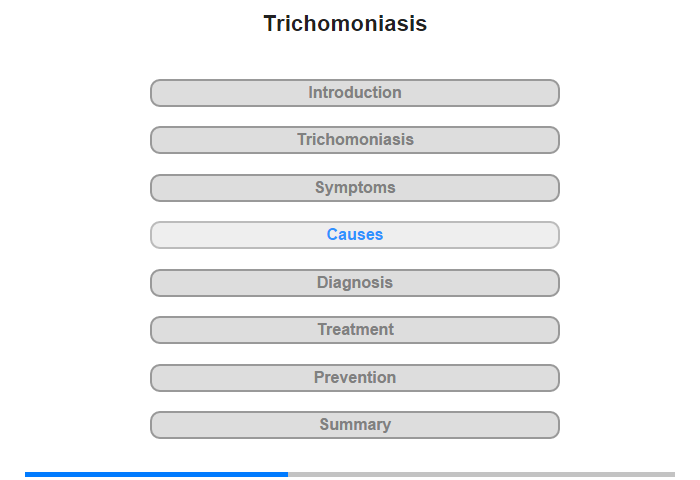 Trichomoniasis

Introduction

Trichomoniasis

Symptoms

Causes

Diagnosis

Treatment

Prevention

Summary